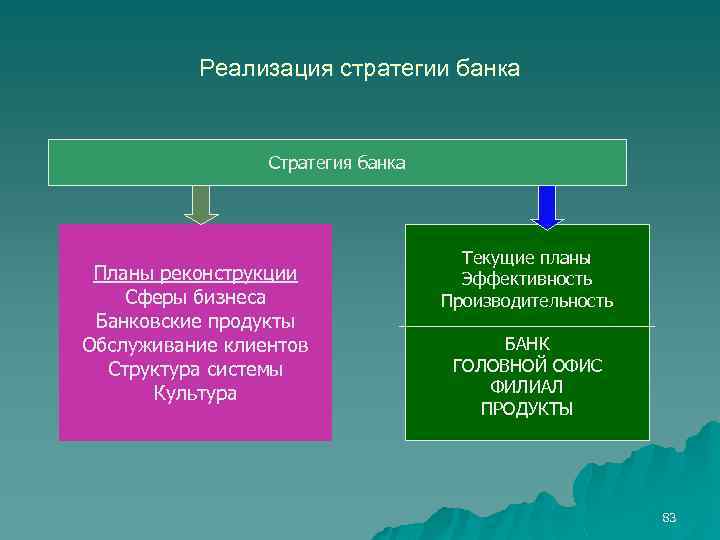 Реализация стратегии банка

Стратегия банка

Планы реконструкции
Сферы бизнеса
Банковские продукты
Обслуживание клиентов
Структура системы
Культура

Текущие планы
Эффективность
Производительность

БАНК
ГОЛОВНОЙ ОФИС
ФИЛИАЛ
ПРОДУКТЫ

83